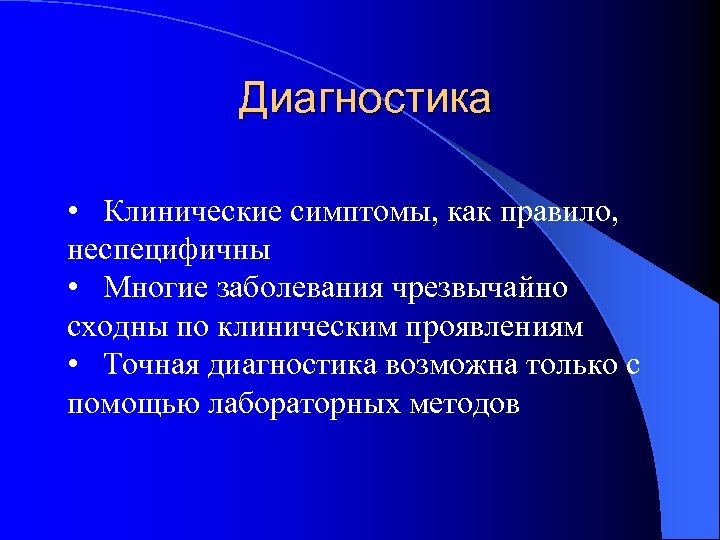 Диагностика

• Клинические симптомы, как правило, неспецифичны
• Многие заболевания чрезвычайно сходны по клиническим проявлениям
• Точная диагностика возможна только с помощью лабораторных методов